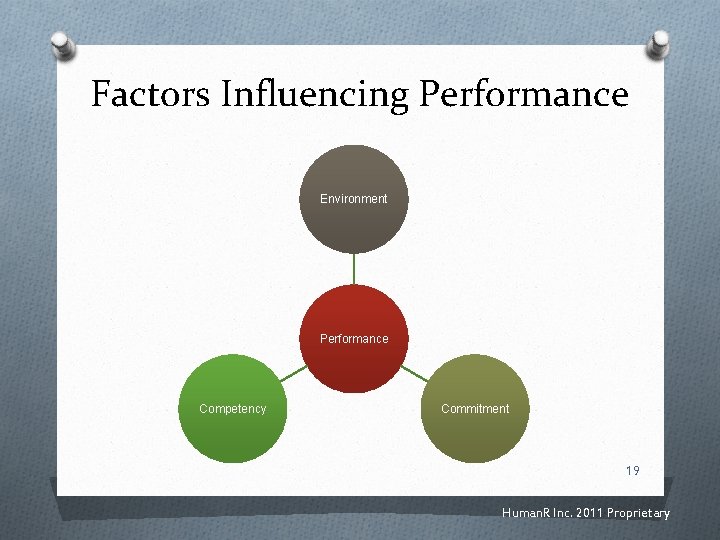 Factors Influencing Performance

Environment

Performance

Competency

Commitment

19

HumanR Inc. 2011 Proprietary